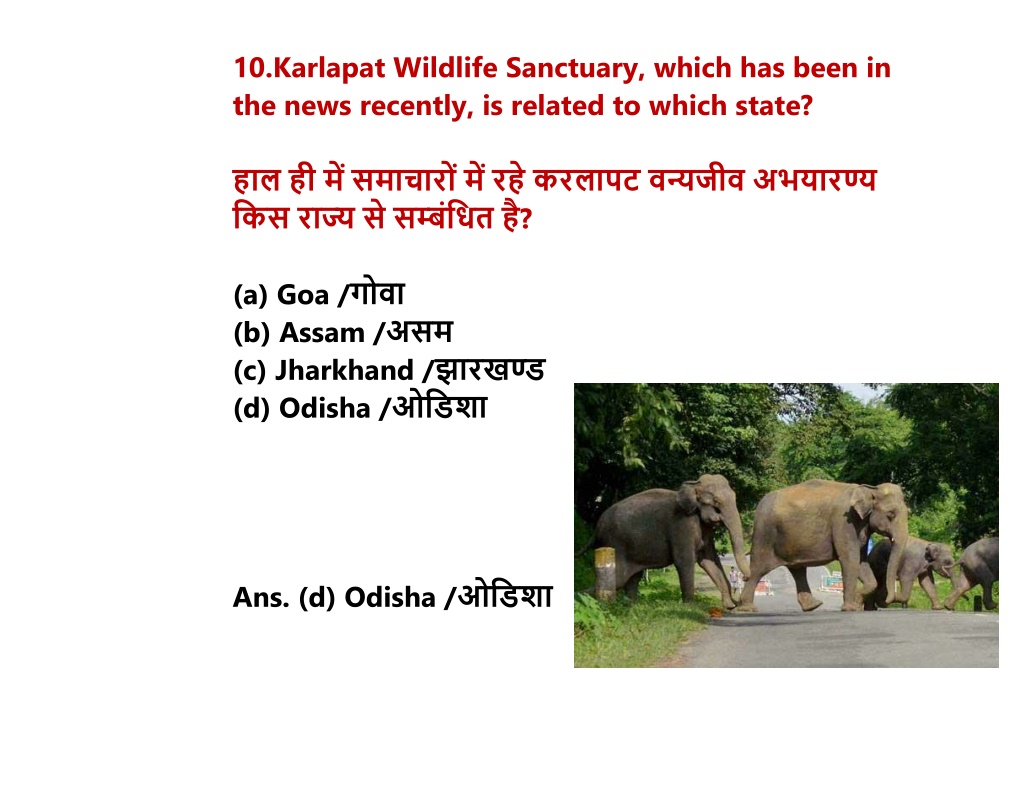 10.Karlapat Wildlife Sanctuary, which has been in the news recently, is related to which state?

हाल ही में समाचारों में रहे करलापट वन्यजीव अभयारण्य किस राज्य से सम्बंधित है?

(a) Goa /गोवा
(b) Assam /असम
(c) Jharkhand /झारखण्ड
(d) Odisha /ओडिशा

Ans. (d) Odisha /ओडिशा